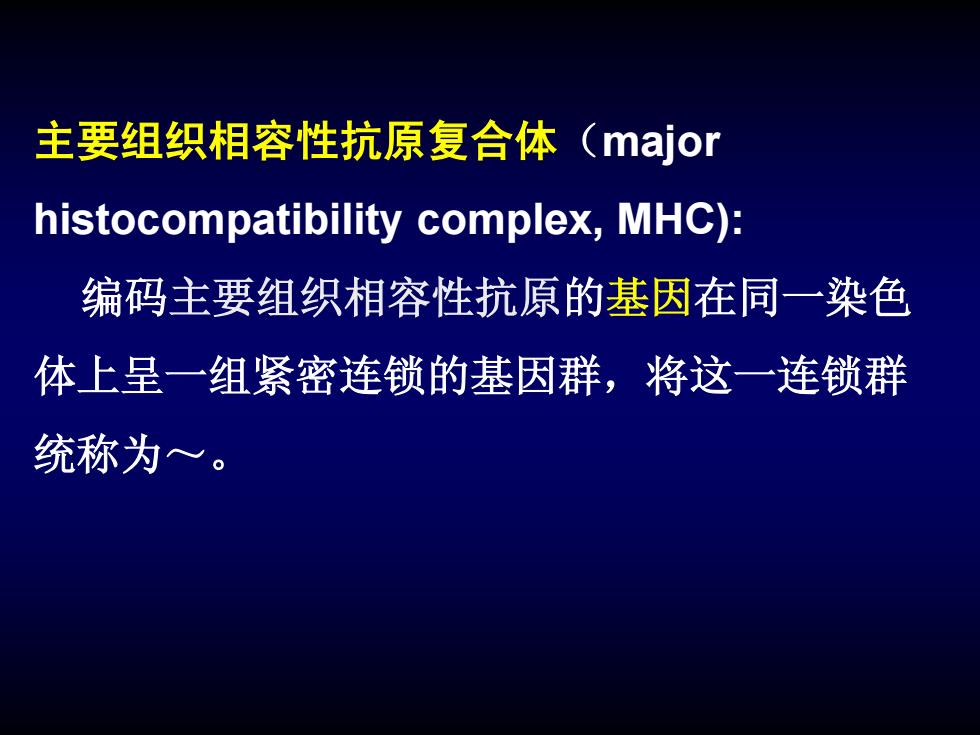 主要组织相容性抗原复合体（major histocompatibility complex, MHC):

编码主要组织相容性抗原的基因在同一染色体上呈一组紧密连锁的基因群，将这一连锁群统称为～。